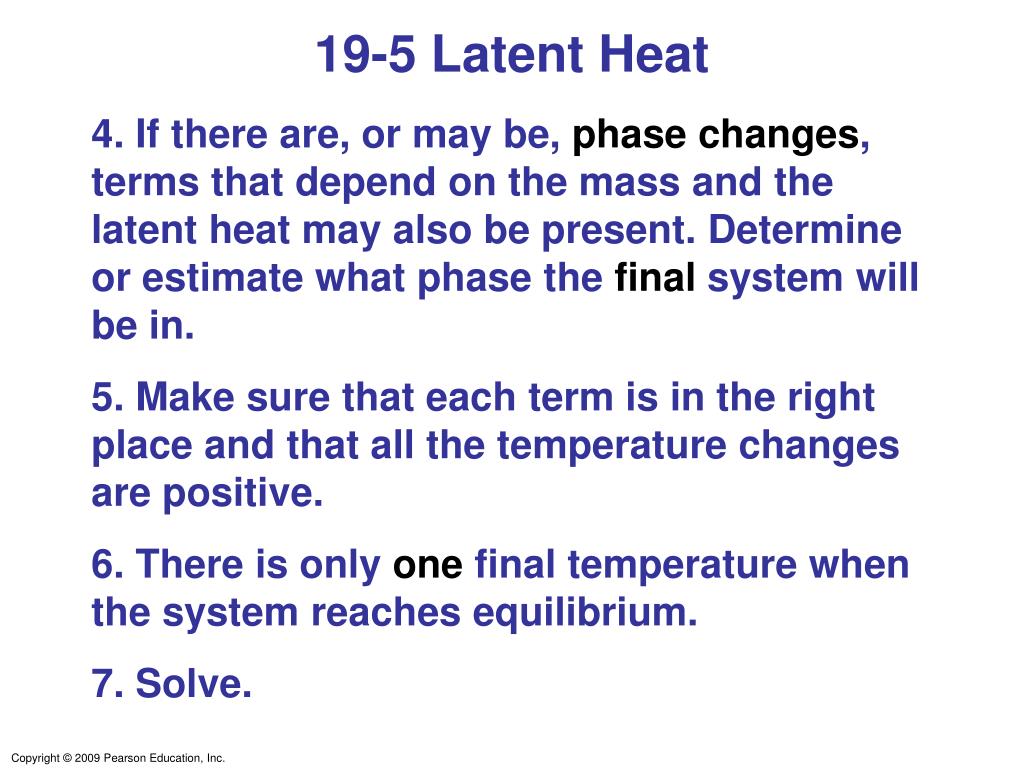 19-5 Latent Heat

4. If there are, or may be, phase changes, terms that depend on the mass and the latent heat may also be present. Determine or estimate what phase the final system will be in.

5. Make sure that each term is in the right place and that all the temperature changes are positive.

6. There is only one final temperature when the system reaches equilibrium.

7. Solve.

Copyright © 2009 Pearson Education, Inc.